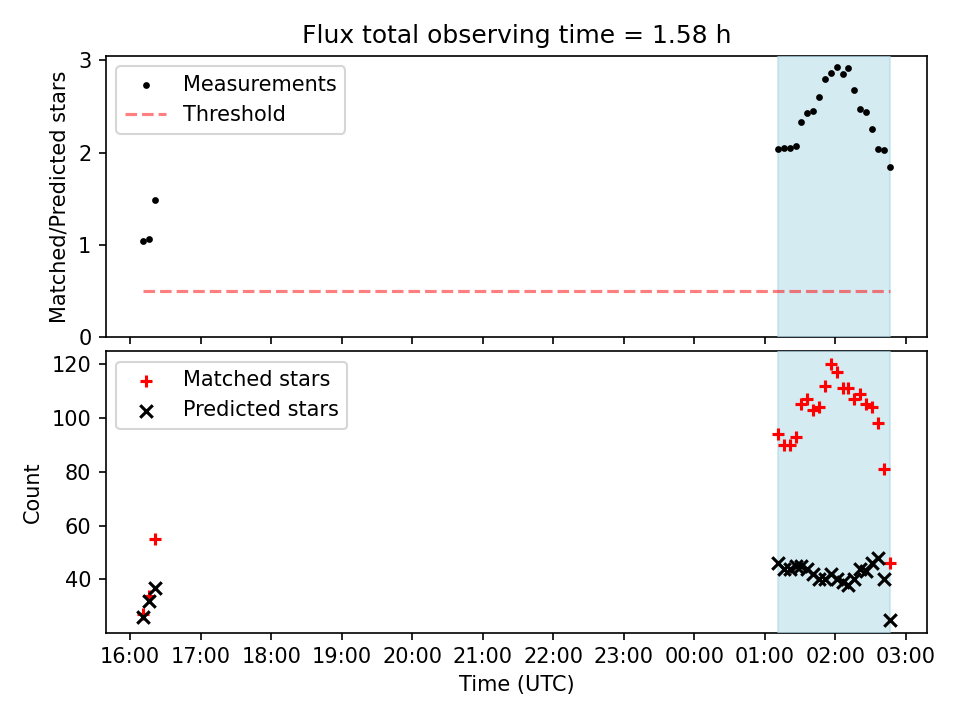 Flux total observing time = 1.58 h

Measurements
Threshold

Matched/Predicted stars

3
2
1
0

Matched stars
Predicted stars

Count

120
100
80
60
40

16:00 17:00 18:00 19:00 20:00 21:00 22:00 23:00 00:00 01:00 02:00 03:00

Time (UTC)